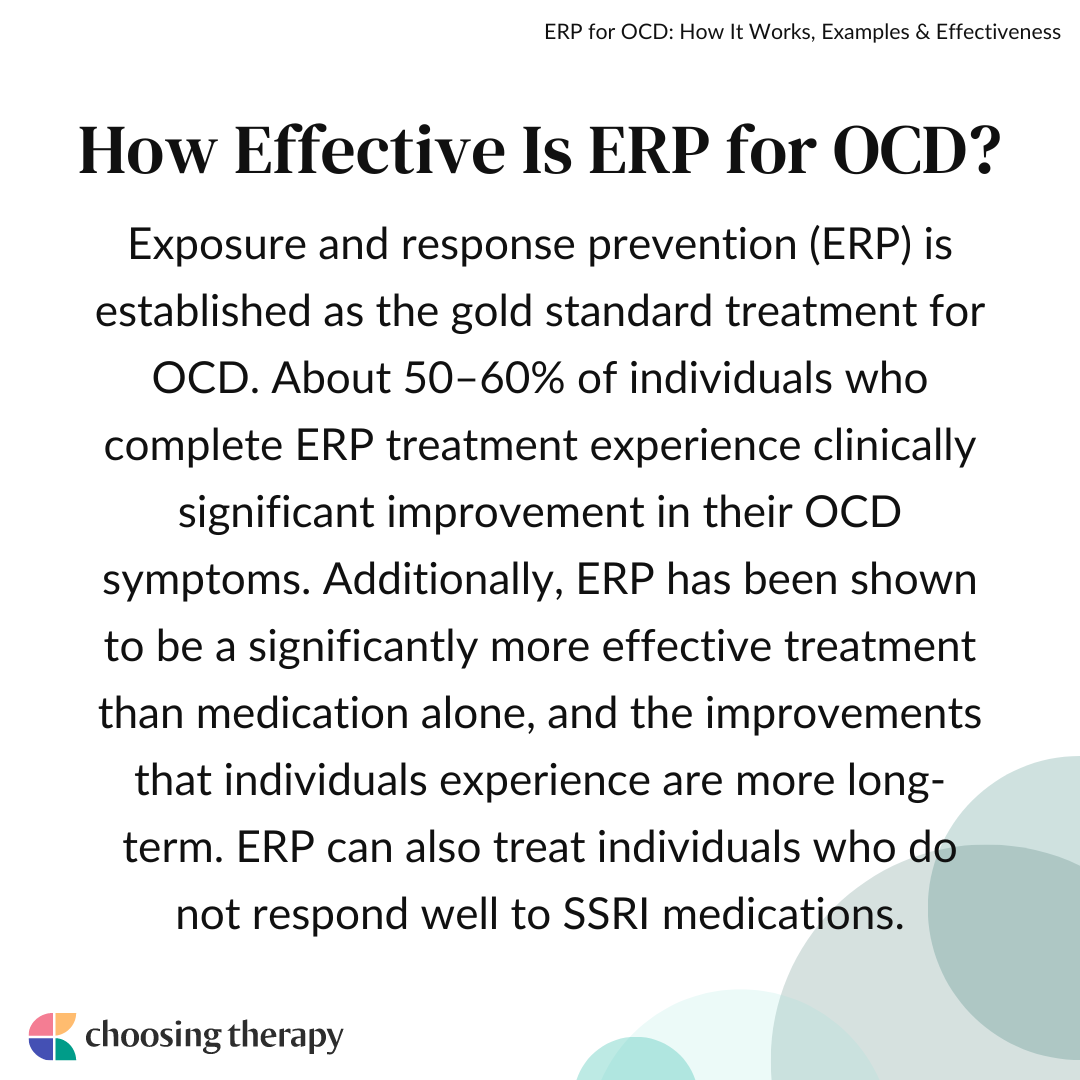 ERP for OCD: How It Works, Examples & Effectiveness

How Effective Is ERP for OCD?

Exposure and response prevention (ERP) is established as the gold standard treatment for OCD. About 50–60% of individuals who complete ERP treatment experience clinically significant improvement in their OCD symptoms. Additionally, ERP has been shown to be a significantly more effective treatment than medication alone, and the improvements that individuals experience are more long-term. ERP can also treat individuals who do not respond well to SSRI medications.

choosing therapy